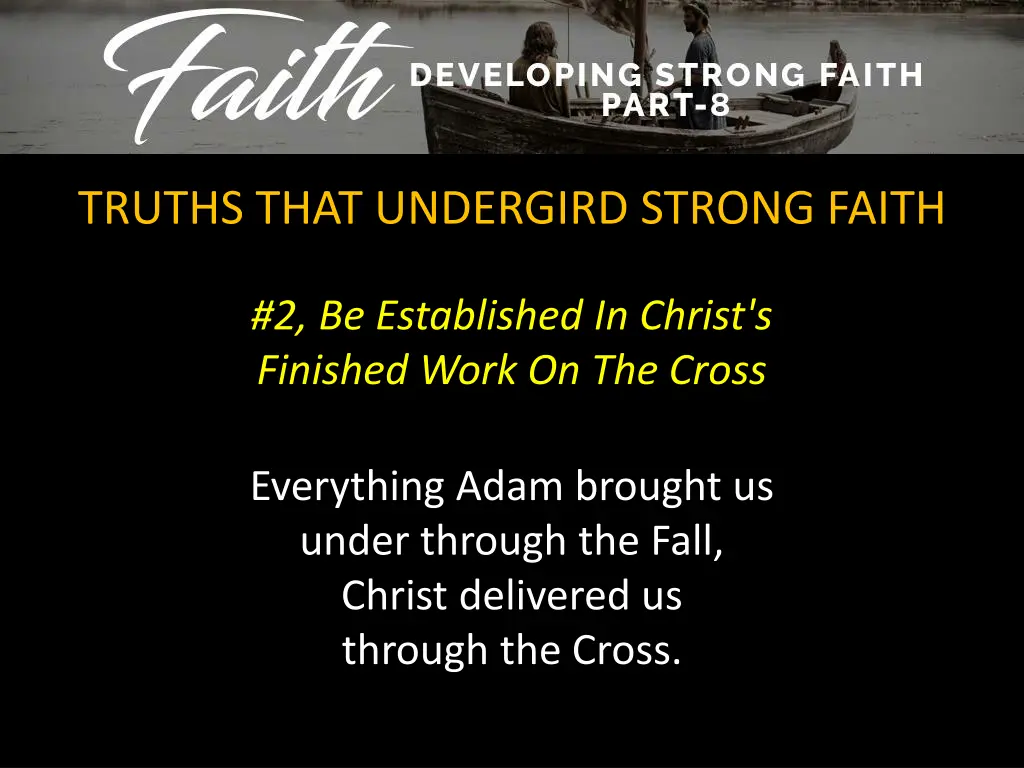 Faith
DEVELOPING STRONG FAITH
PART-8

TRUTHS THAT UNDERGIRD STRONG FAITH

#2, Be Established In Christ's Finished Work On The Cross

Everything Adam brought us under through the Fall, Christ delivered us through the Cross.